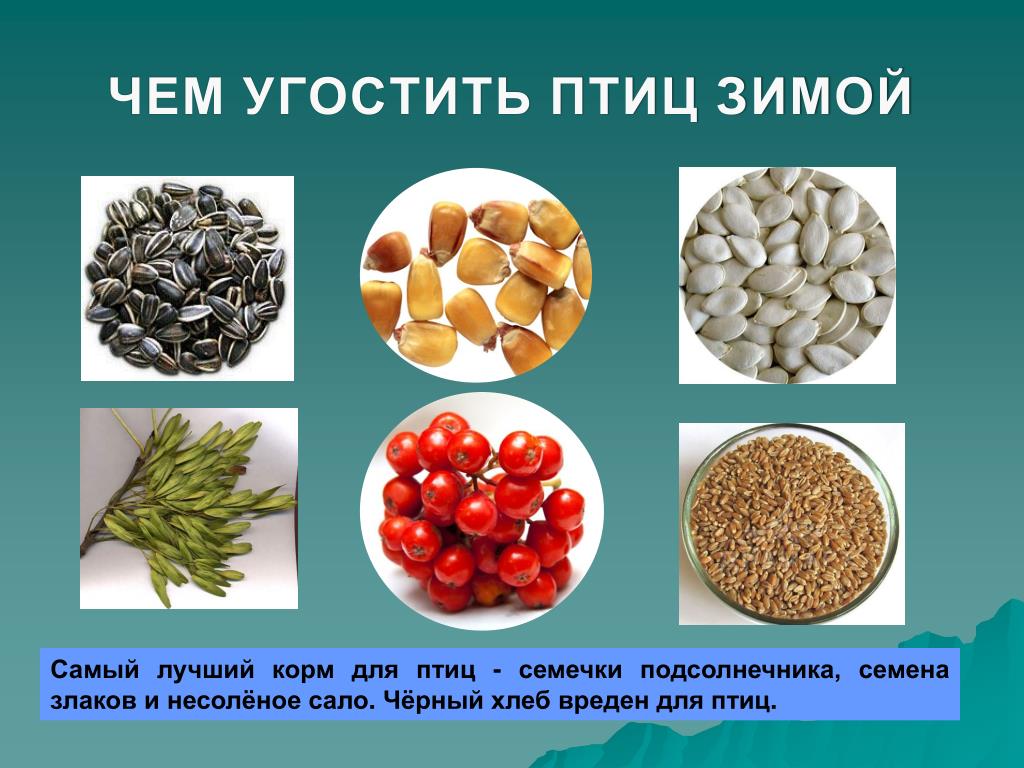 ЧЕМ УГОСТИТЬ ПТИЦ ЗИМОЙ

Самый лучший корм для птиц - семечки подсолнечника, семена злаков и несолёное сало. Чёрный хлеб вреден для птиц.